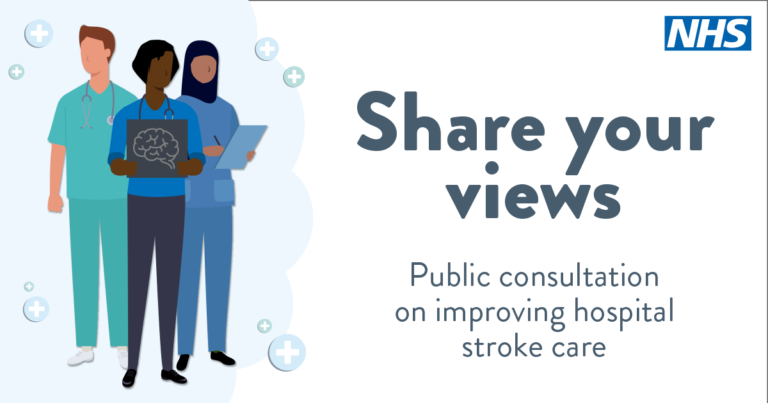 NHS

Share your views

Public consultation on improving hospital stroke care